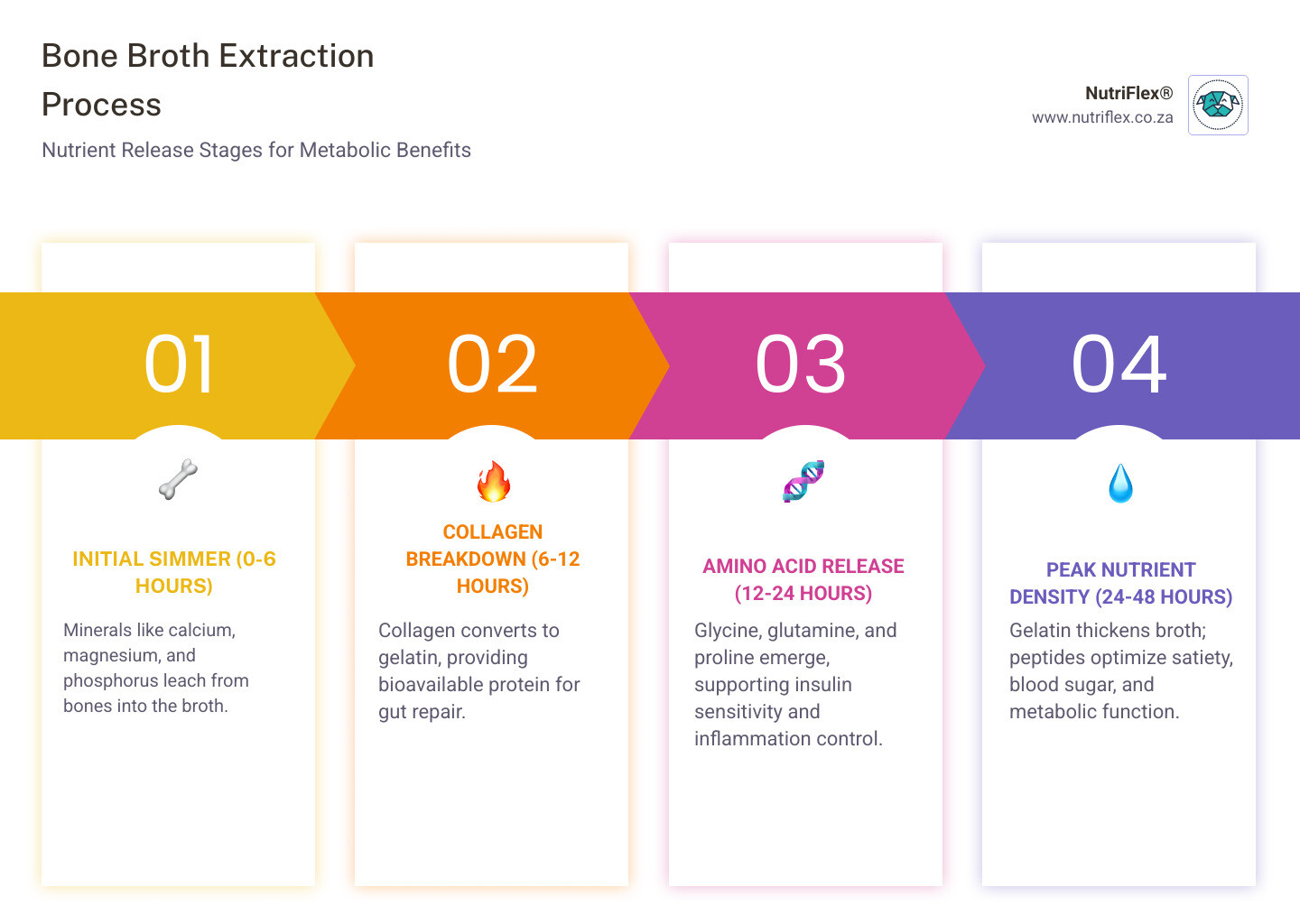 Bone Broth Extraction Process

Nutrient Release Stages for Metabolic Benefits

NutriFlex®
www.nutriflex.co.za

01

INITIAL SIMMER (0-6 HOURS)

Minerals like calcium, magnesium, and phosphorus leach from bones into the broth.

02

COLLAGEN BREAKDOWN (6-12 HOURS)

Collagen converts to gelatin, providing bioavailable protein for gut repair.

03

AMINO ACID RELEASE (12-24 HOURS)

Glycine, glutamine, and proline emerge, supporting insulin sensitivity and inflammation control.

04

PEAK NUTRIENT DENSITY (24-48 HOURS)

Gelatin thickens broth; peptides optimize satiety, blood sugar, and metabolic function.